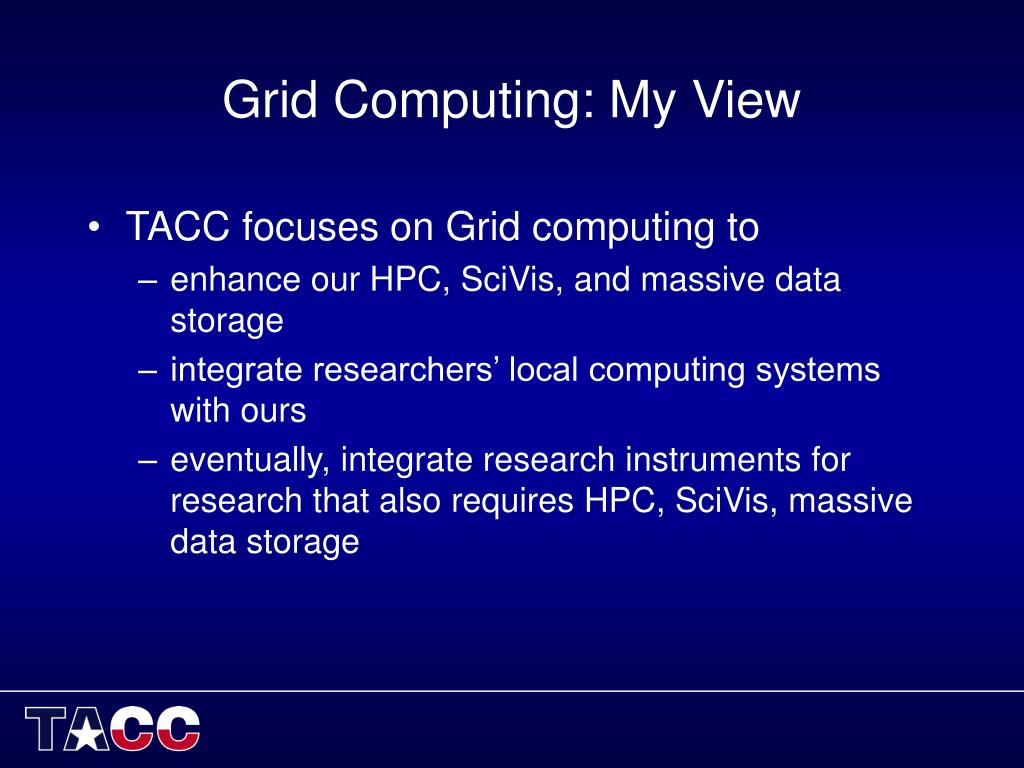 Grid Computing: My View

• TACC focuses on Grid computing to
– enhance our HPC, SciVis, and massive data storage
– integrate researchers’ local computing systems with ours
– eventually, integrate research instruments for research that also requires HPC, SciVis, massive data storage

TACC